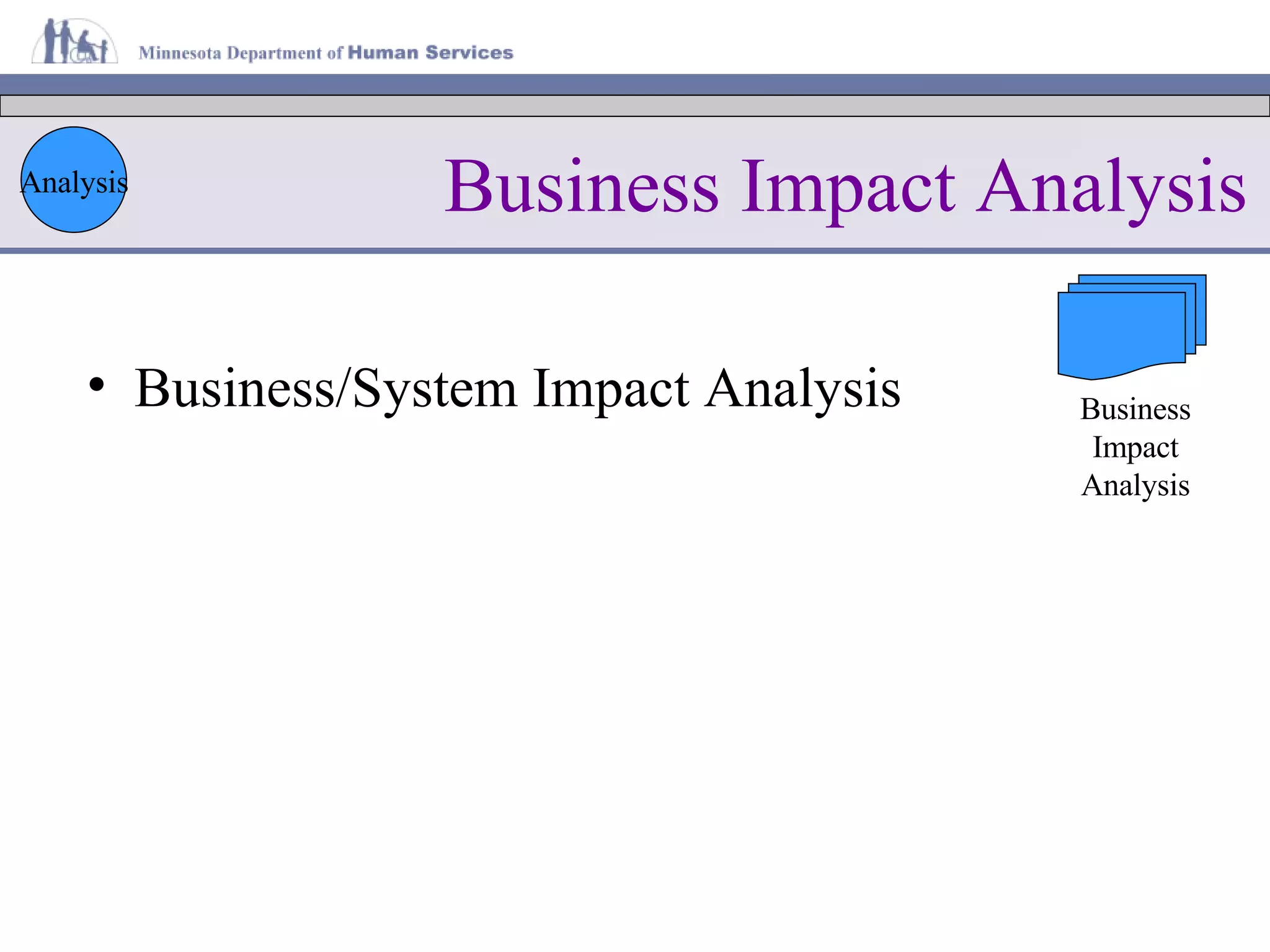 Minnesota Department of Human Services

Analysis

Business Impact Analysis

• Business/System Impact Analysis

Business Impact Analysis